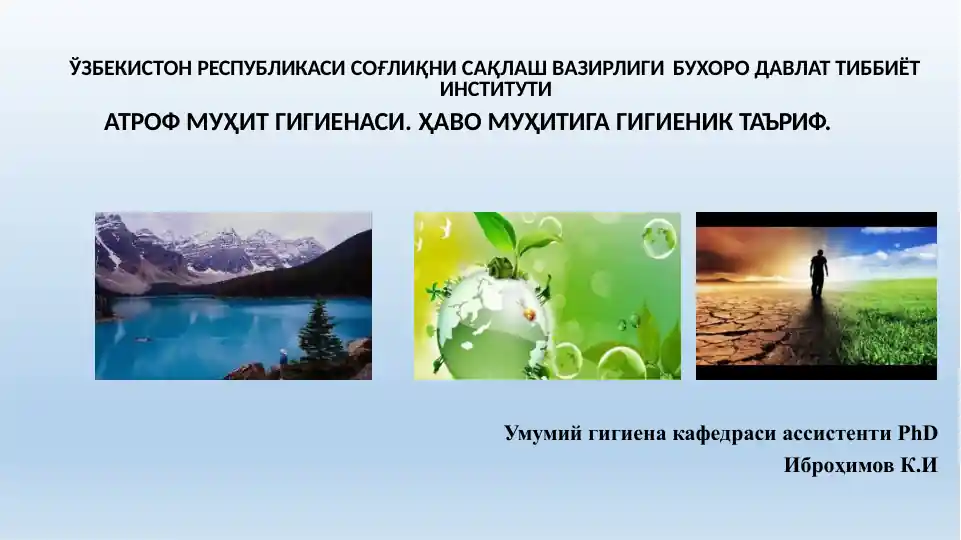 ЎЗБЕКИСТОН РЕСПУБЛИКАСИ СОҒЛИҚНИ САҚЛАШ ВАЗИРЛИГИ БУХОРО ДАВЛАТ ТИББИЁТ ИНСТИТУТИ

АТРОФ МУҲИТ ГИГИЕНАСИ. ҲАВО МУҲИТИГА ГИГИЕНИК ТАЪРИФ.

Умумий гигиена кафедраси ассистенти PhD
Иброҳимов К.И